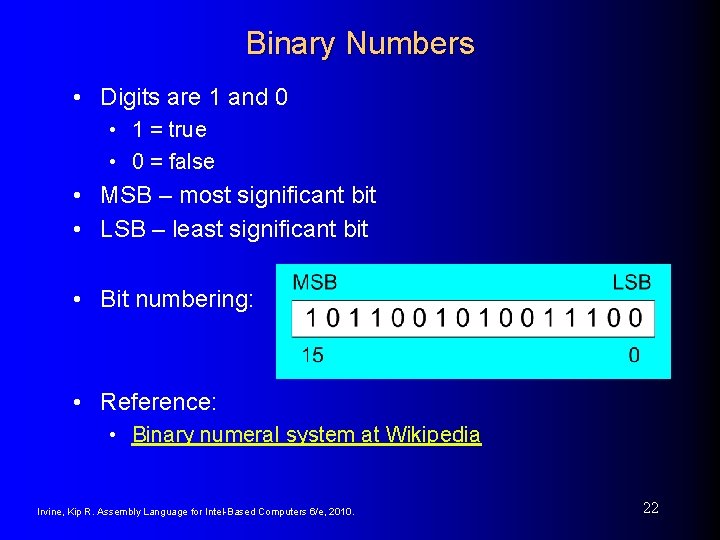 Binary Numbers

• Digits are 1 and 0
  • 1 = true
  • 0 = false
• MSB – most significant bit
• LSB – least significant bit

• Bit numbering:

MSB LSB
1 0 1 1 0 0 1 0 1 0 0 1 1 1 0 0
15 0

• Reference:
  • Binary numeral system at Wikipedia

Irvine, Kip R. Assembly Language for Intel-Based Computers 6/e, 2010.

22